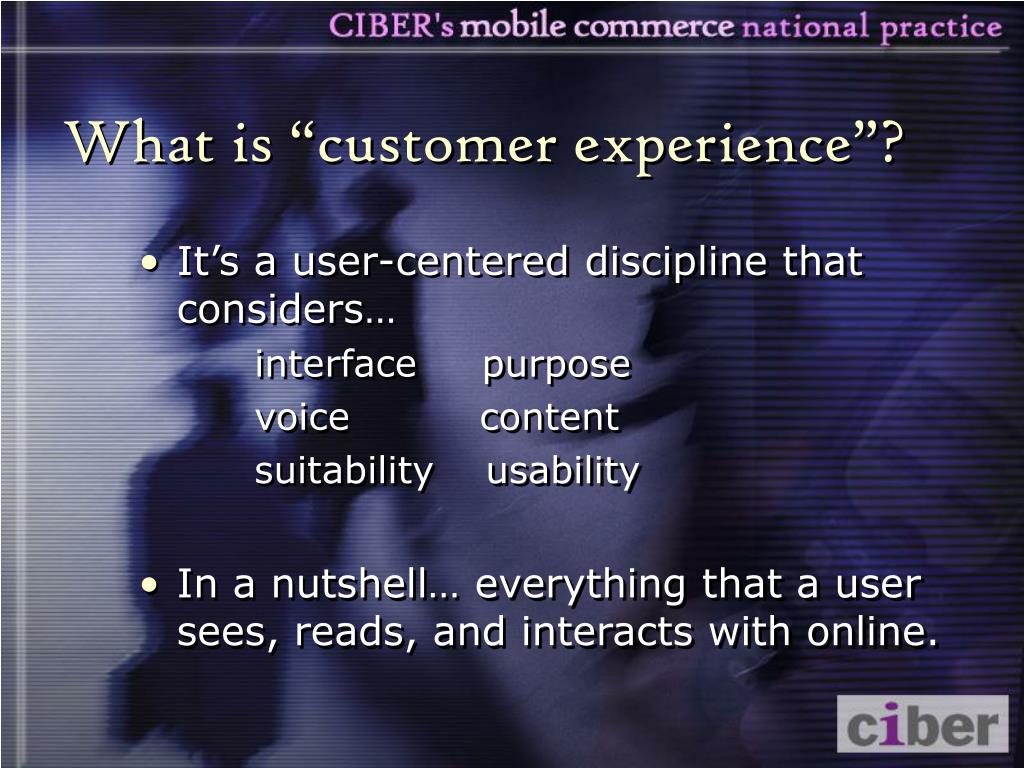 CIBER's mobile commerce national practice

What is “customer experience”?

• It’s a user-centered discipline that considers…
interface purpose
voice content
suitability usability

• In a nutshell… everything that a user sees, reads, and interacts with online.

ciber